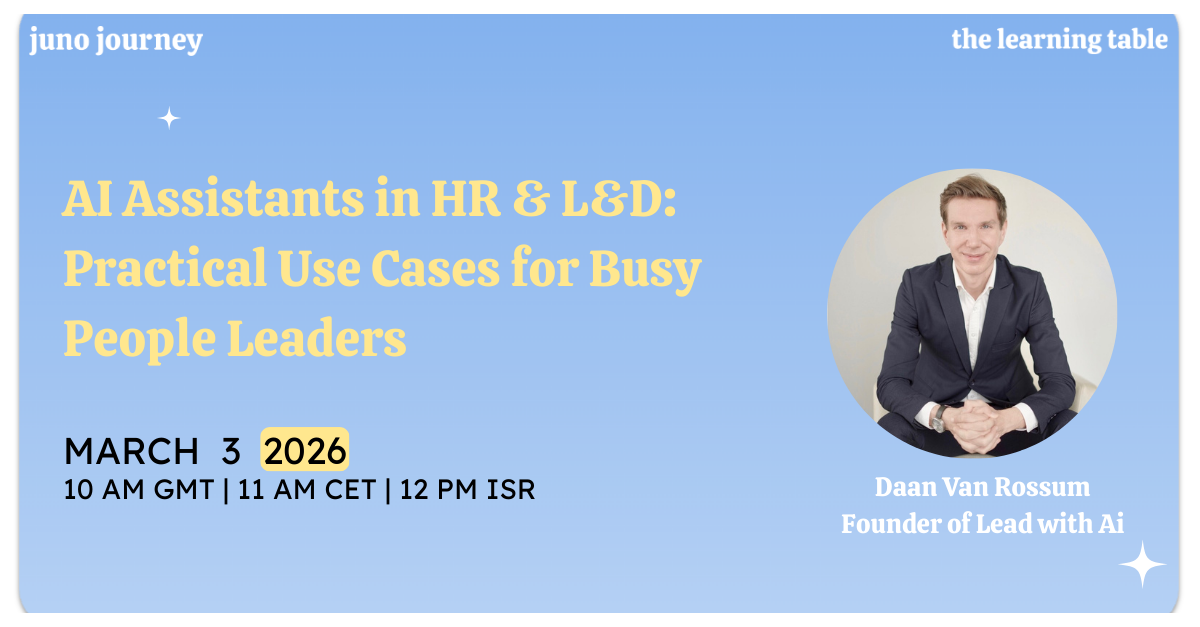 juno journey

the learning table

AI Assistants in HR & L&D: Practical Use Cases for Busy People Leaders

MARCH 3 2026
10 AM GMT | 11 AM CET | 12 PM ISR

Daan Van Rossum
Founder of Lead with Ai